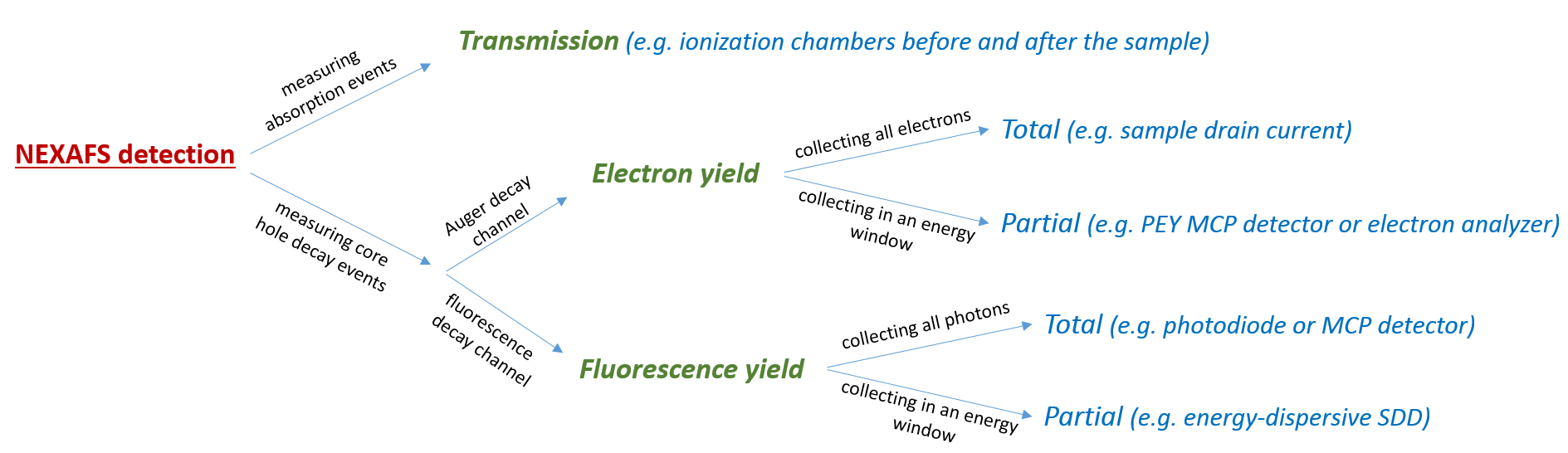 NEXAFS detection

measuring absorption events

Transmission (e.g. ionization chambers before and after the sample)

measuring core hole decay events

Auger decay channel

Electron yield

collecting all electrons

Total (e.g. sample drain current)

collecting in an energy window

Partial (e.g. PEY MCP detector or electron analyzer)

fluorescence decay channel

Fluorescence yield

collecting all photons

Total (e.g. photodiode or MCP detector)

collecting in an energy window

Partial (e.g. energy-dispersive SDD)